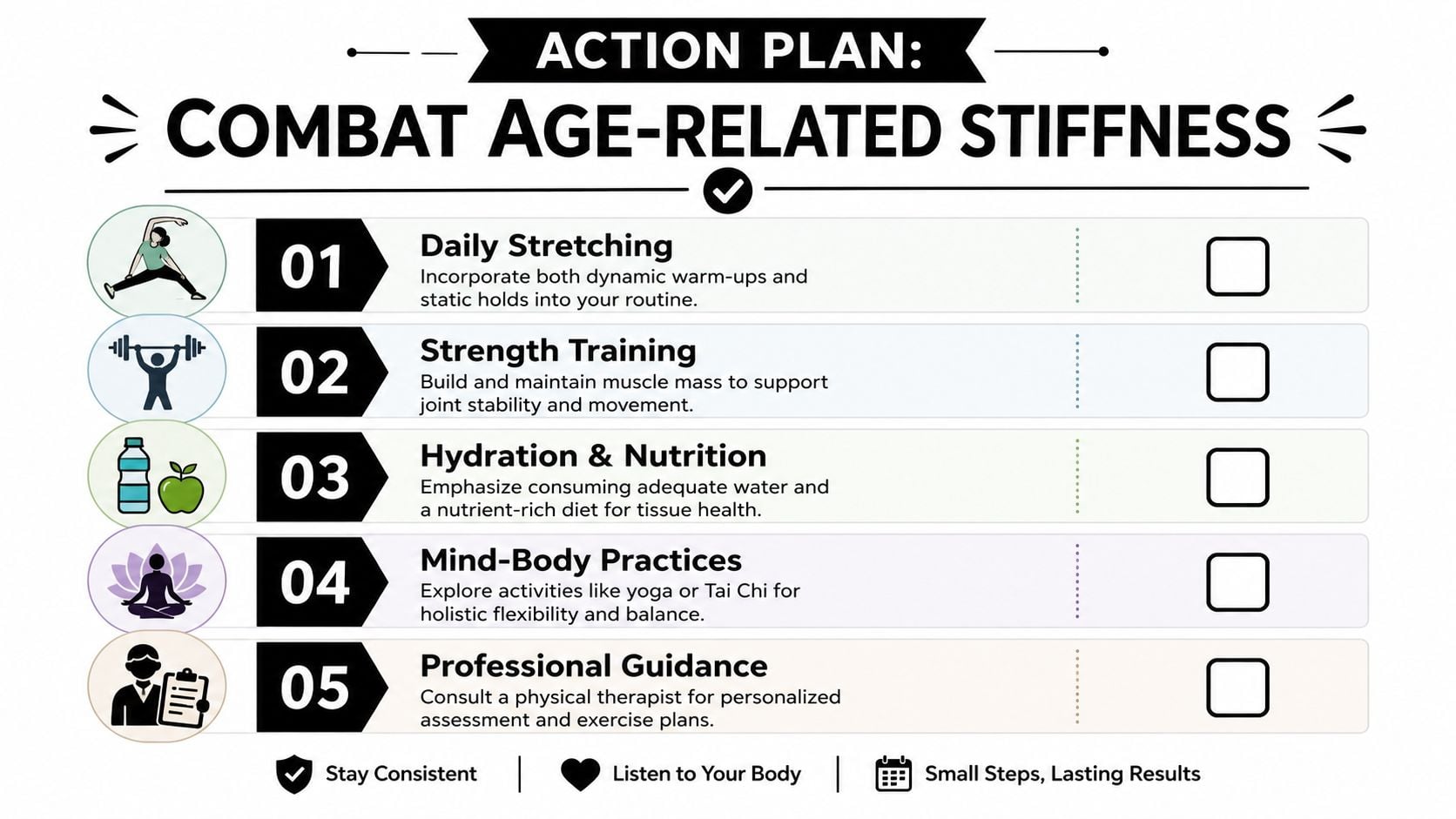 ACTION PLAN:

COMBAT AGE-RELATED STIFFNESS

01

Daily Stretching

Incorporate both dynamic warm-ups and static holds into your routine.

02

Strength Training

Build and maintain muscle mass to support joint stability and movement.

03

Hydration & Nutrition

Emphasize consuming adequate water and a nutrient-rich diet for tissue health.

04

Mind-Body Practices

Explore activities like yoga or Tai Chi for holistic flexibility and balance.

05

Professional Guidance

Consult a physical therapist for personalized assessment and exercise plans.

Stay Consistent | Listen to Your Body | Small Steps, Lasting Results